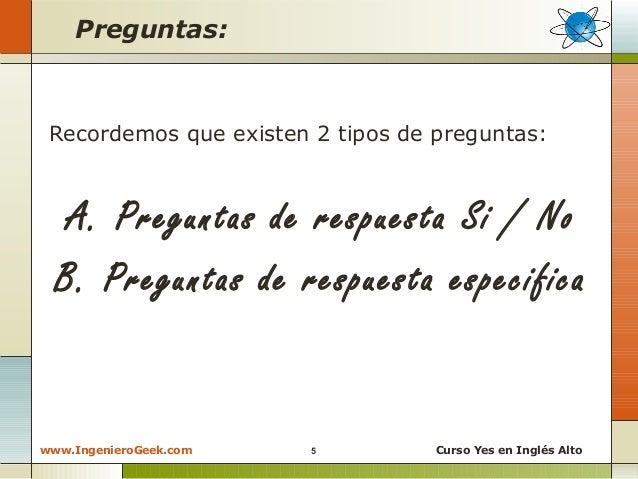 Preguntas:

Recordemos que existen 2 tipos de preguntas:

A. Preguntas de respuesta Si / No
B. Preguntas de respuesta especifica

www.IngenieroGeek.com
5
Curso Yes en Inglés Alto